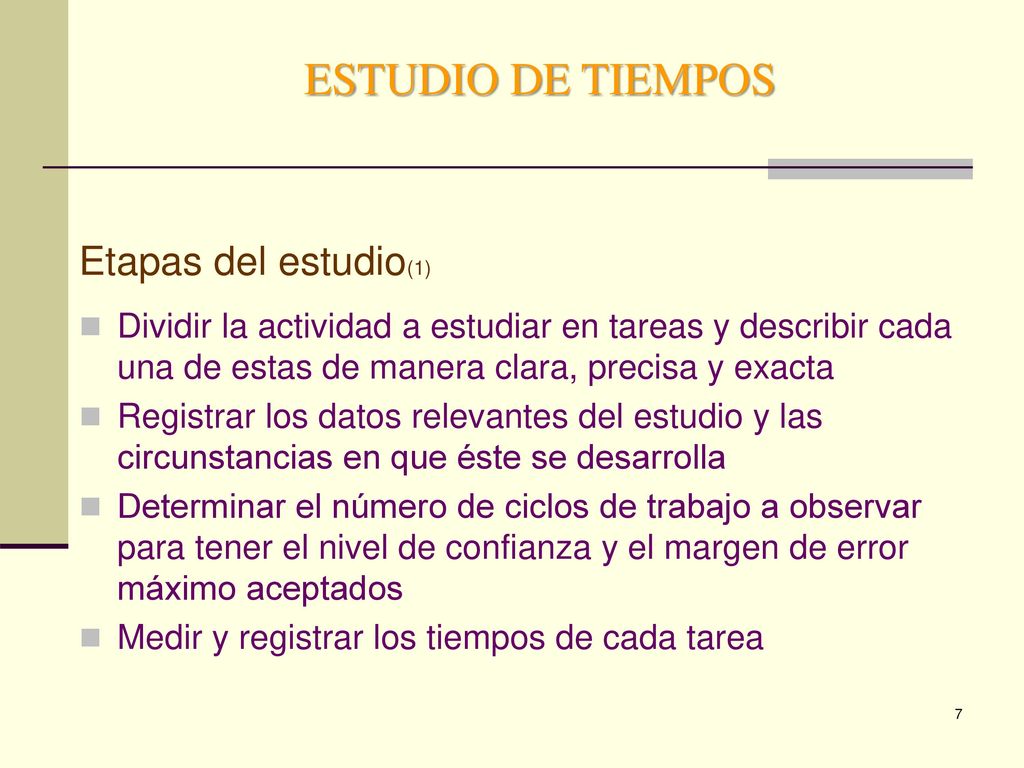 ESTUDIO DE TIEMPOS

Etapas del estudio(1)

Dividir la actividad a estudiar en tareas y describir cada una de estas de manera clara, precisa y exacta

Registrar los datos relevantes del estudio y las circunstancias en que éste se desarrolla

Determinar el número de ciclos de trabajo a observar para tener el nivel de confianza y el margen de error máximo aceptados

Medir y registrar los tiempos de cada tarea

7